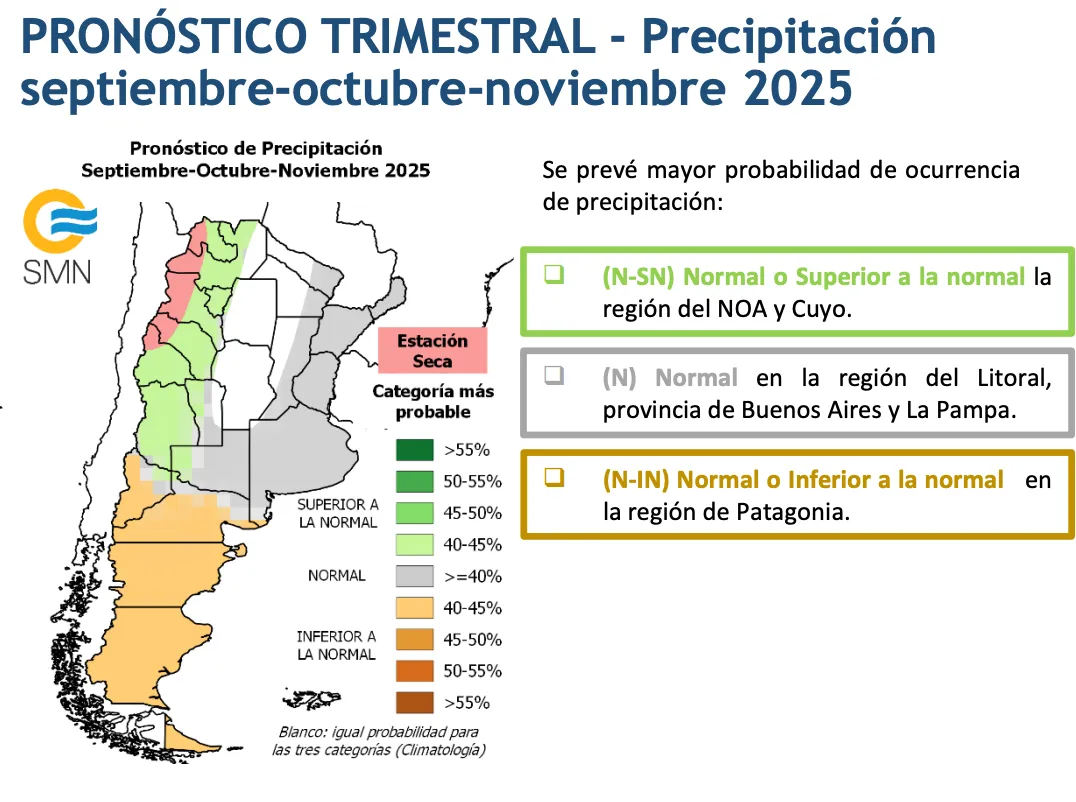 PRONÓSTICO TRIMESTRAL - Precipitación septiembre-octubre-noviembre 2025

Pronóstico de Precipitación
Septiembre-Octubre-Noviembre 2025

SMN

Estación Seca

Categoría más probable

SUPERIOR A LA NORMAL
>55%
50-55%
45-50%
40-45%

NORMAL
>=40%

INFERIOR A LA NORMAL
40-45%
45-50%
50-55%
>55%

Blanco: igual probabilidad para las tres categorías (Climatología)

Se prevé mayor probabilidad de ocurrencia de precipitación:

❑ (N-SN) Normal o Superior a la normal la región del NOA y Cuyo.

❑ (N) Normal en la región del Litoral, provincia de Buenos Aires y La Pampa.

❑ (N-IN) Normal o Inferior a la normal en la región de Patagonia.